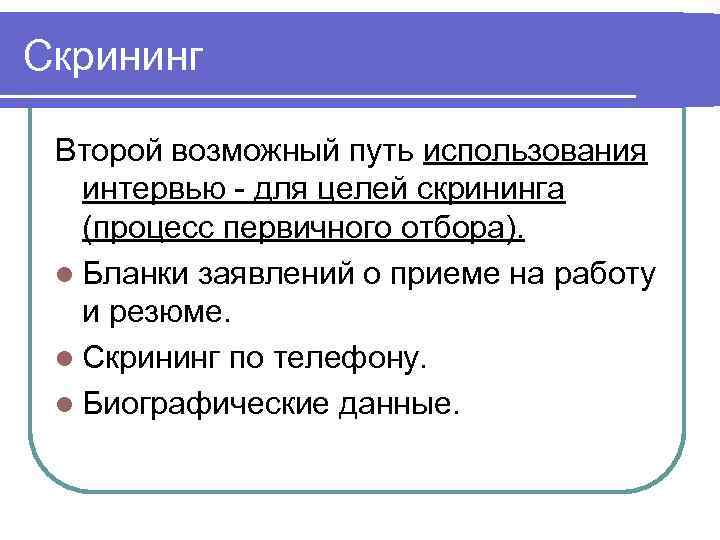 Скрининг

Второй возможный путь использования интервью - для целей скрининга (процесс первичного отбора).

- Бланки заявлений о приеме на работу и резюме.
- Скрининг по телефону.
- Биографические данные.